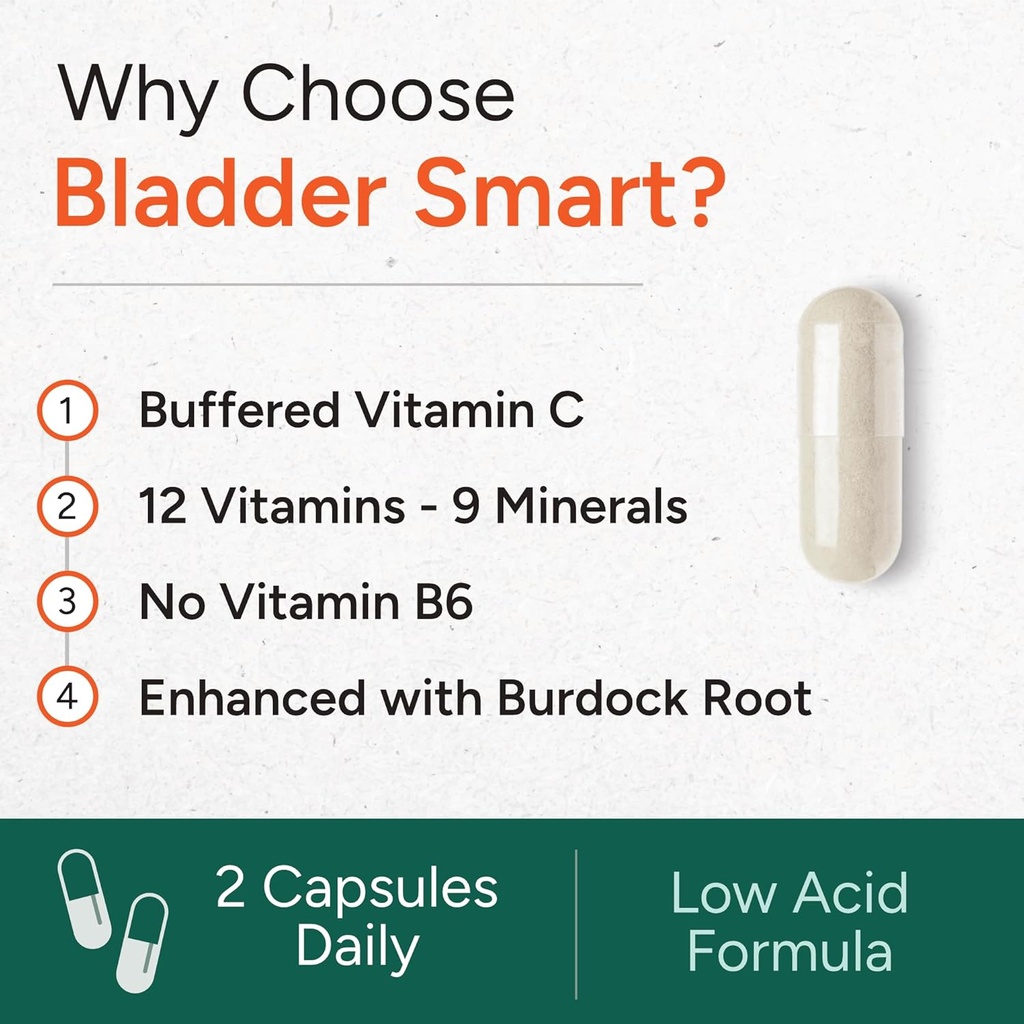 Why Choose
Bladder Smart?

1 Buffered Vitamin C

2 12 Vitamins - 9 Minerals

3 No Vitamin B6

4 Enhanced with Burdock Root

2 Capsules Daily

Low Acid Formula